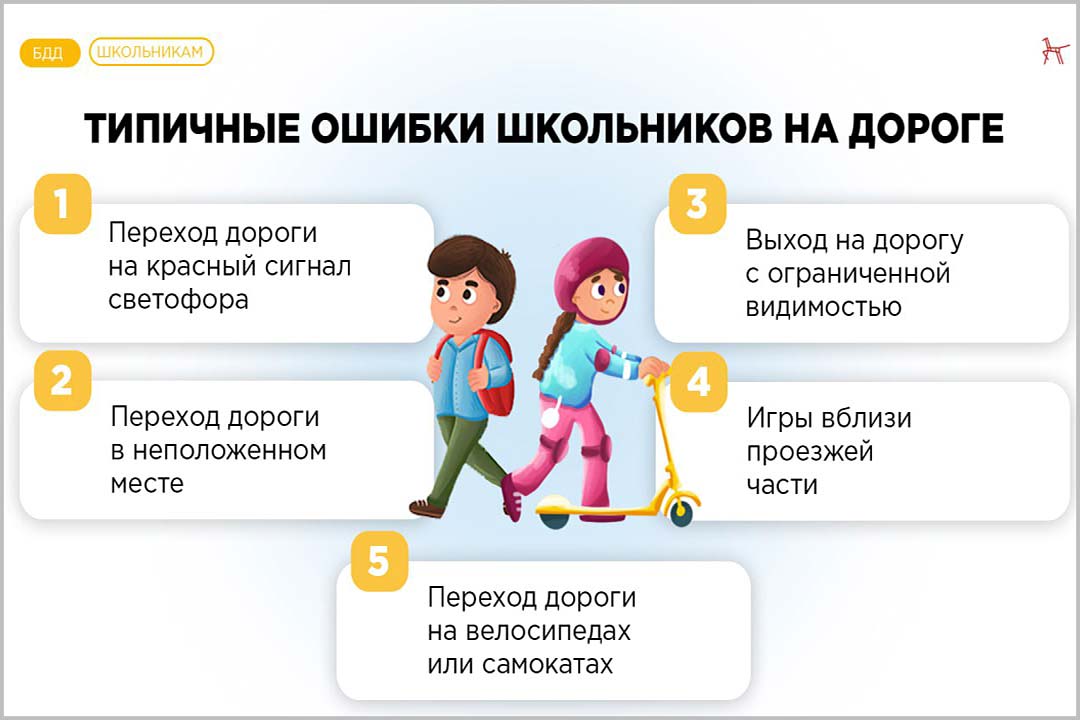 БДД ШКОЛЬНИКАМ

ТИПИЧНЫЕ ОШИБКИ ШКОЛЬНИКОВ НА ДОРОГЕ

1
Переход дороги на красный сигнал светофора

2
Переход дороги в неположенном месте

3
Выход на дорогу с ограниченной видимостью

4
Игры вблизи проезжей части

5
Переход дороги на велосипедах или самокатах